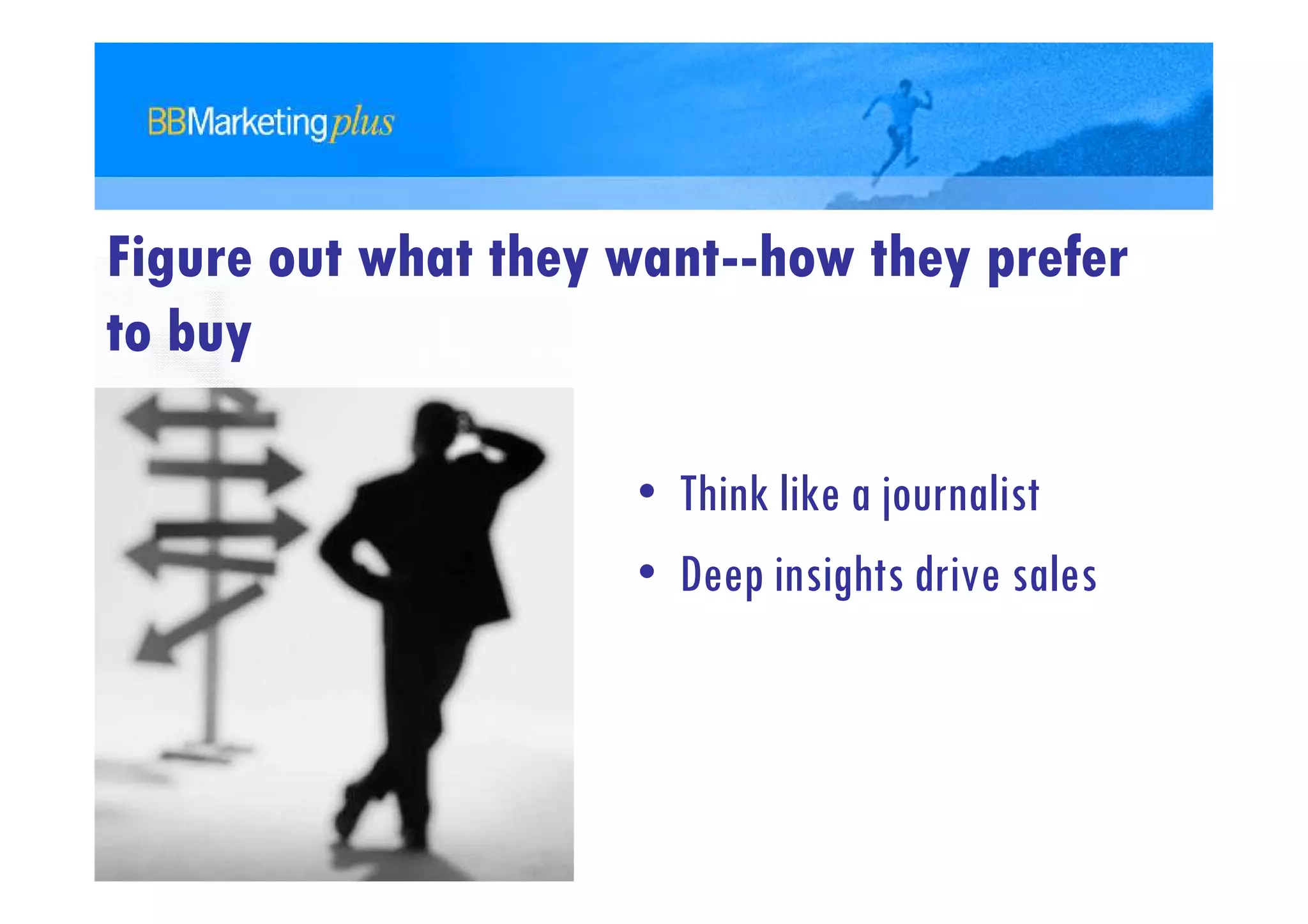 BBMarketingplus

Figure out what they want--how they prefer to buy

• Think like a journalist
• Deep insights drive sales